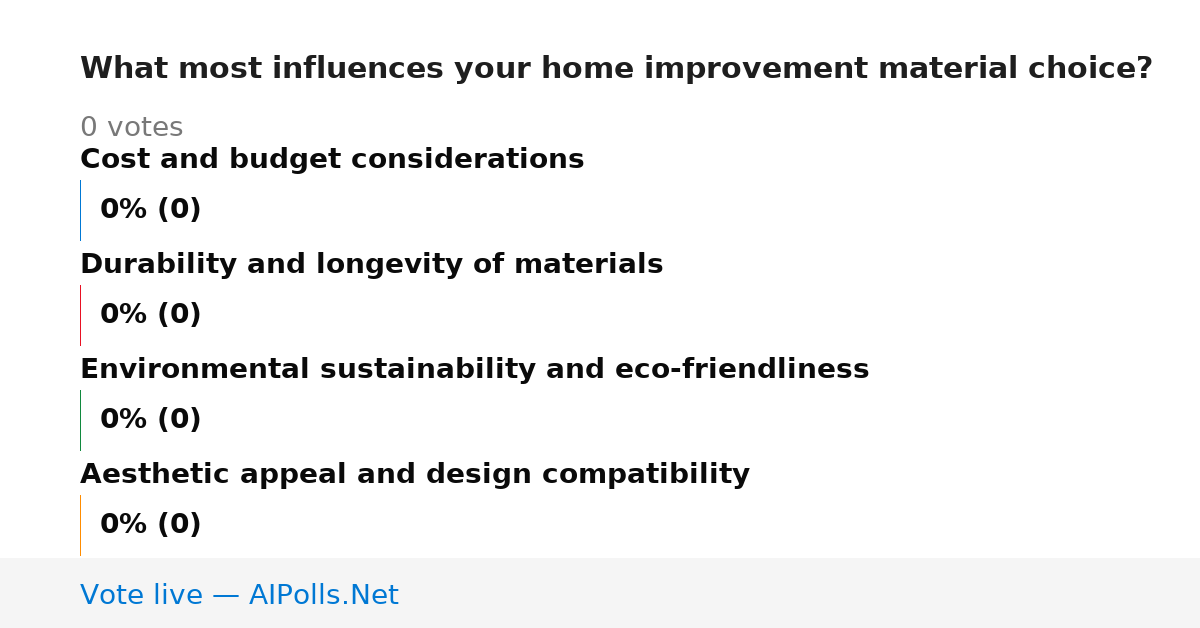 What most influences your home improvement material choice?

0 votes

Cost and budget considerations

0% (0)

Durability and longevity of materials

0% (0)

Environmental sustainability and eco-friendliness

0% (0)

Aesthetic appeal and design compatibility

0% (0)

Vote live — AIPolls.Net